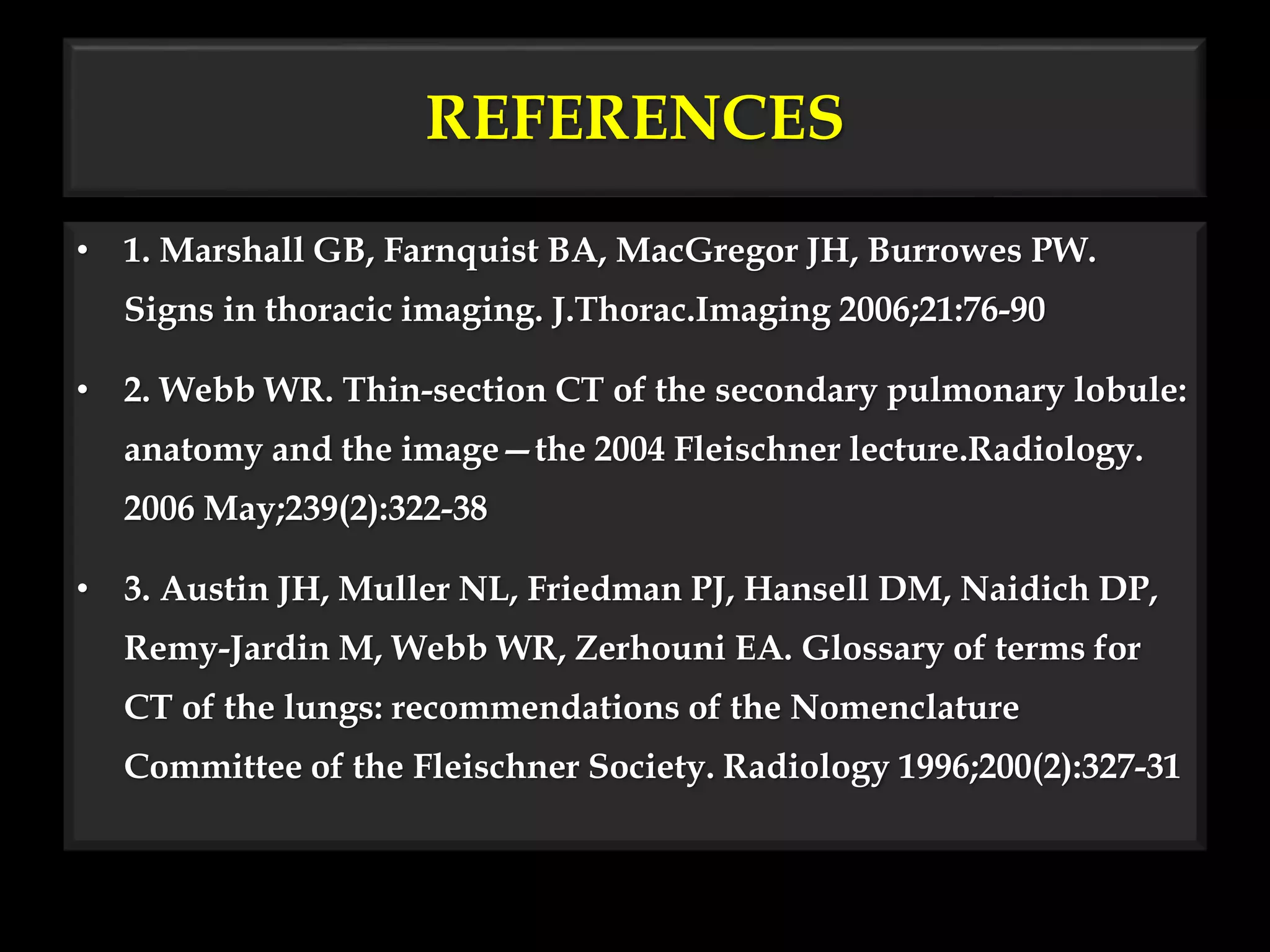 REFERENCES

• 1. Marshall GB, Farnquist BA, MacGregor JH, Burrowes PW. Signs in thoracic imaging. J.Thorac.Imaging 2006;21:76-90

• 2. Webb WR. Thin-section CT of the secondary pulmonary lobule: anatomy and the image—the 2004 Fleischner lecture.Radiology. 2006 May;239(2):322-38

• 3. Austin JH, Muller NL, Friedman PJ, Hansell DM, Naidich DP, Remy-Jardin M, Webb WR, Zerhouni EA. Glossary of terms for CT of the lungs: recommendations of the Nomenclature Committee of the Fleischner Society. Radiology 1996;200(2):327-31